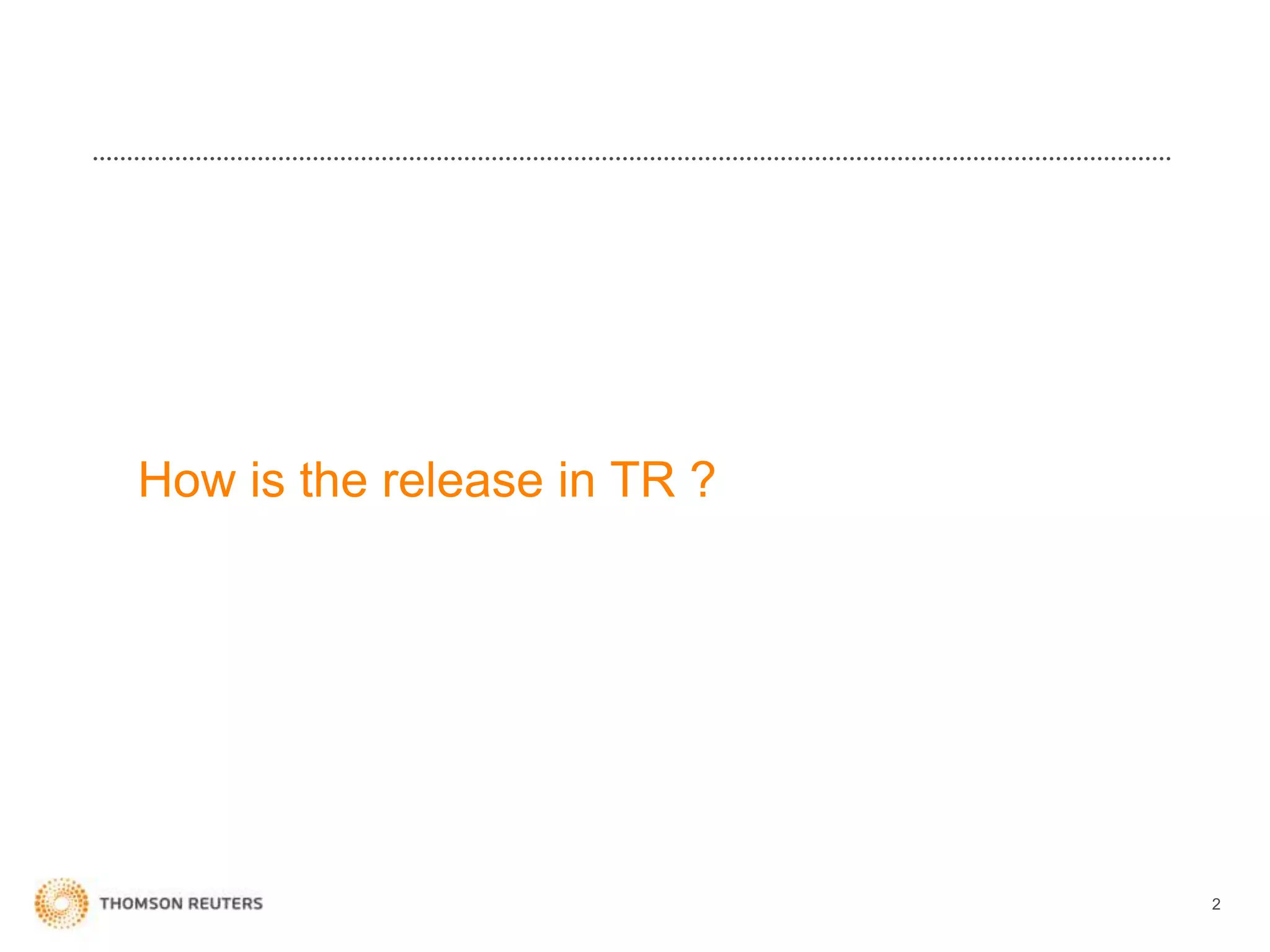 How is the release in TR ?

THOMSON REUTERS

2